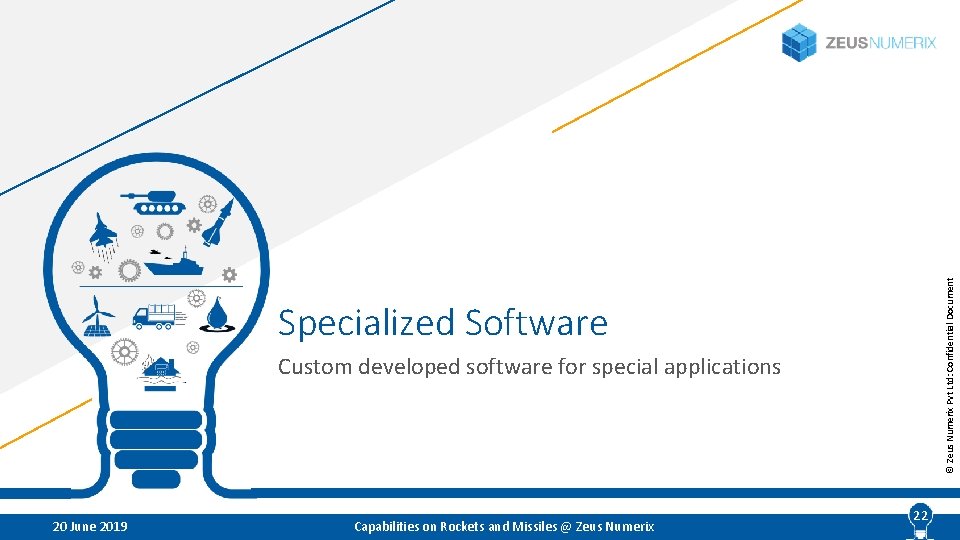 ZEUSNUMERIX

Specialized Software

Custom developed software for special applications

© Zeus Numerix Pvt Ltd: Confidential Document

20 June 2019

Capabilities on Rockets and Missiles @ Zeus Numerix

22